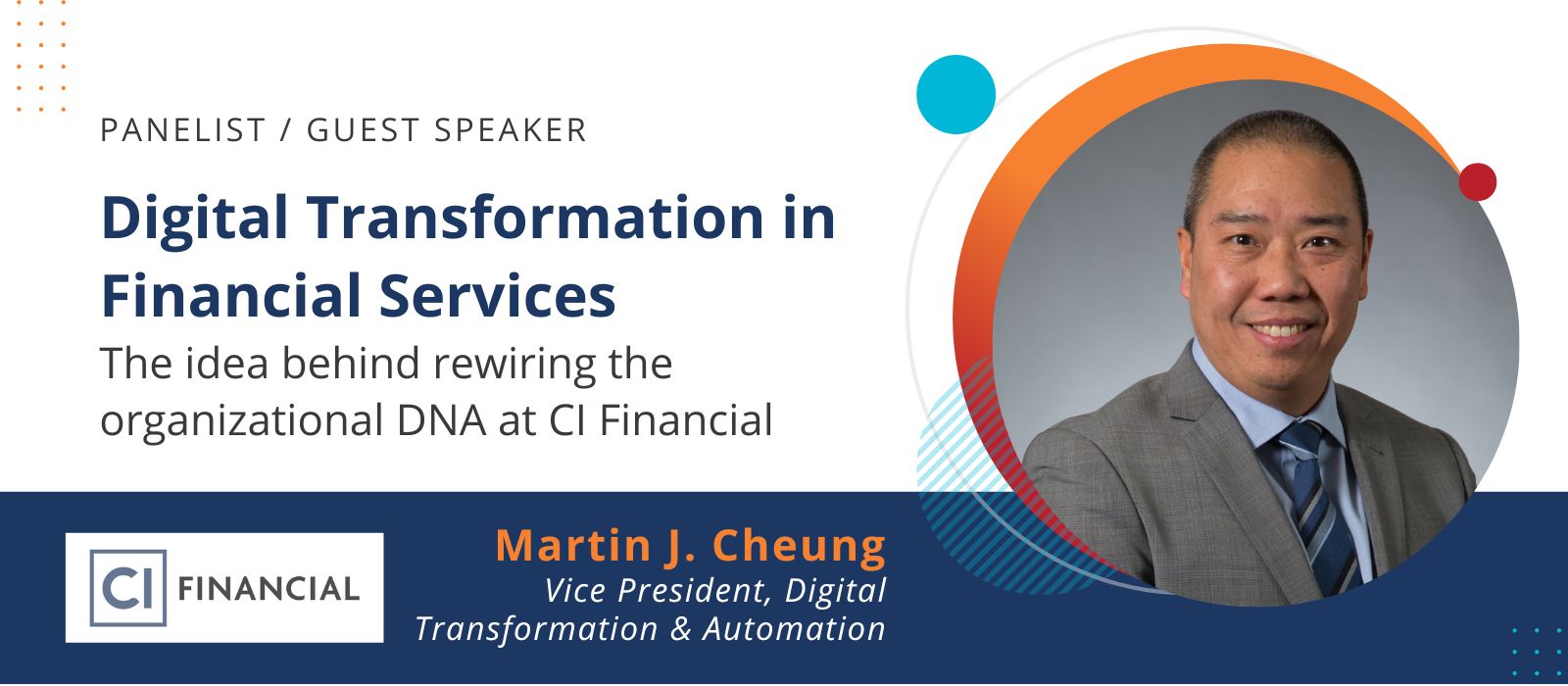 PANELIST / GUEST SPEAKER

Digital Transformation in Financial Services

The idea behind rewiring the organizational DNA at CI Financial

CI FINANCIAL

Martin J. Cheung

Vice President, Digital Transformation & Automation